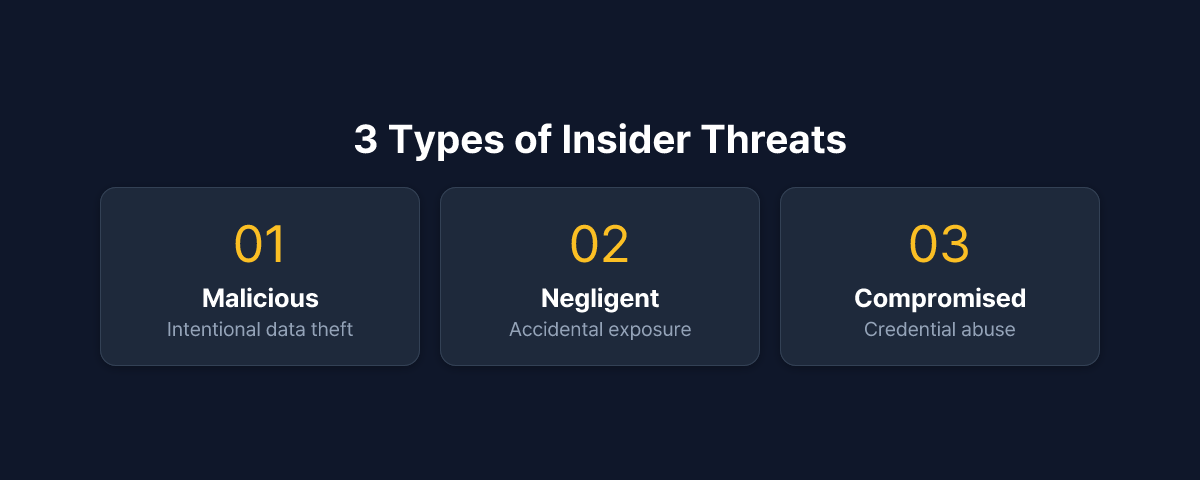 3 Types of Insider Threats

01
Malicious
Intentional data theft

02
Negligent
Accidental exposure

03
Compromised
Credential abuse